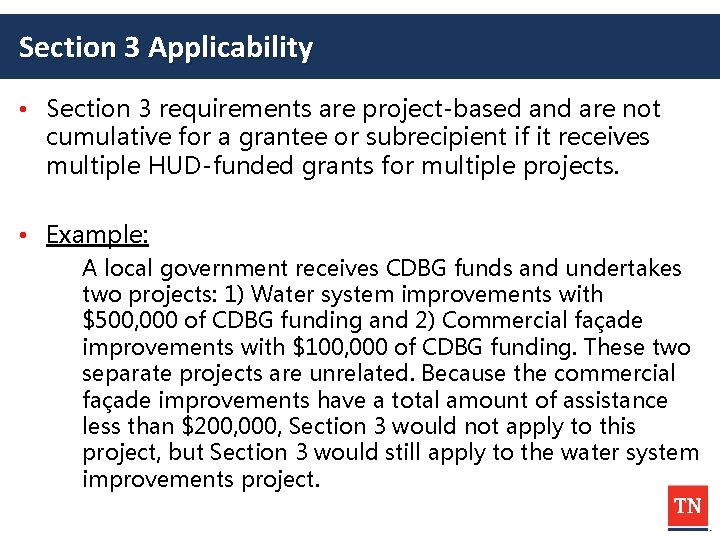 Section 3 Applicability

• Section 3 requirements are project-based and are not cumulative for a grantee or subrecipient if it receives multiple HUD-funded grants for multiple projects.

• Example:

A local government receives CDBG funds and undertakes two projects: 1) Water system improvements with \$500,000 of CDBG funding and 2) Commercial façade improvements with \$100,000 of CDBG funding. These two separate projects are unrelated. Because the commercial façade improvements have a total amount of assistance less than \$200,000, Section 3 would not apply to this project, but Section 3 would still apply to the water system improvements project.

TN